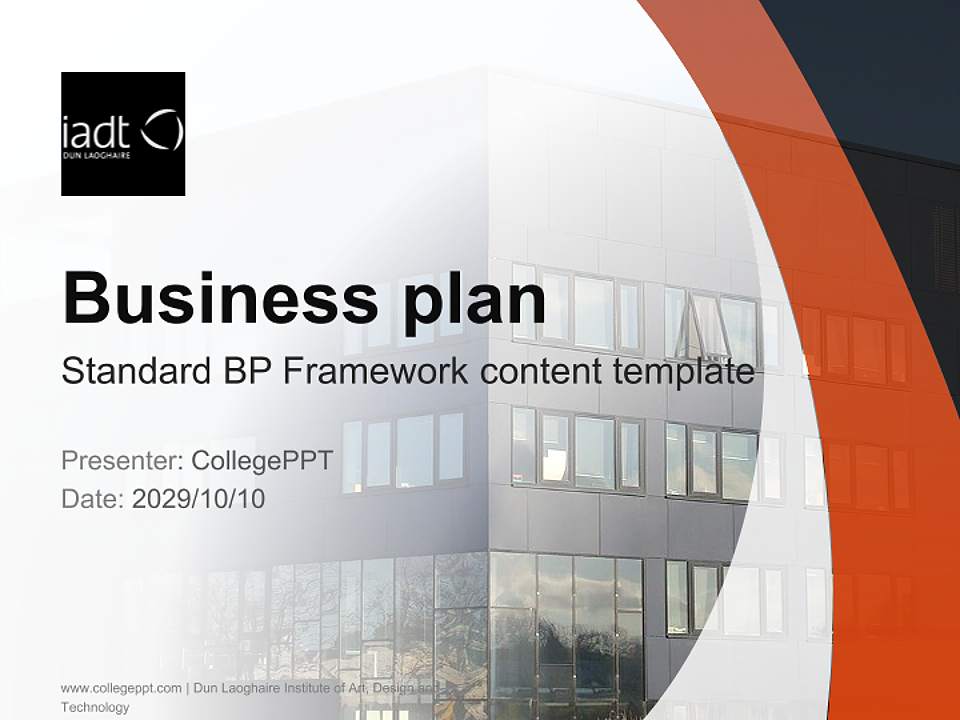 iadt
DUN LAOGHAIRE

Business plan

Standard BP Framework content template

Presenter: CollegePPT
Date: 2029/10/10

www.collegeppt.com | Dun Laoghaire Institute of Art, Design and Technology